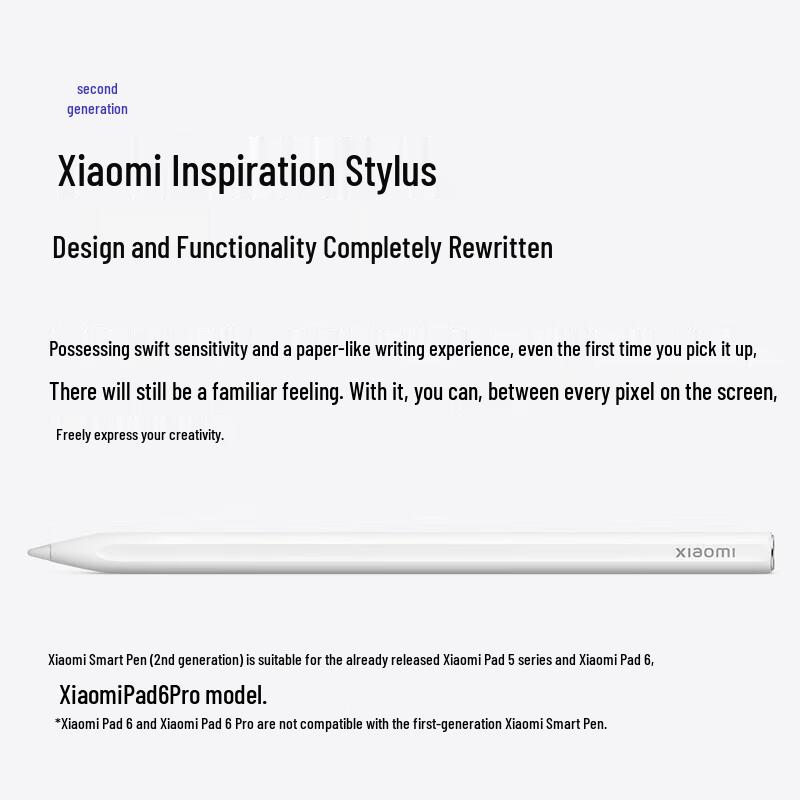 second generation

Xiaomi Inspiration Stylus

Design and Functionality Completely Rewritten

Possessing swift sensitivity and a paper-like writing experience, even the first time you pick it up,

There will still be a familiar feeling. With it, you can, between every pixel on the screen,

Freely express your creativity.

xiaomi

Xiaomi Smart Pen (2nd generation) is suitable for the already released Xiaomi Pad 5 series and Xiaomi Pad 6,

XiaomiPad6Pro model.

*Xiaomi Pad 6 and Xiaomi Pad 6 Pro are not compatible with the first-generation Xiaomi Smart Pen.